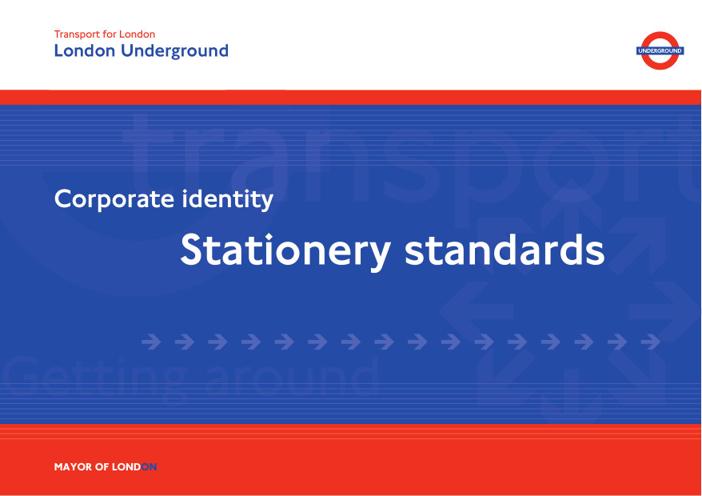 Transport for London
London Underground

UNDERGROUND

transport

Corporate identity

Stationery standards

Getting around

MAYOR OF LONDON